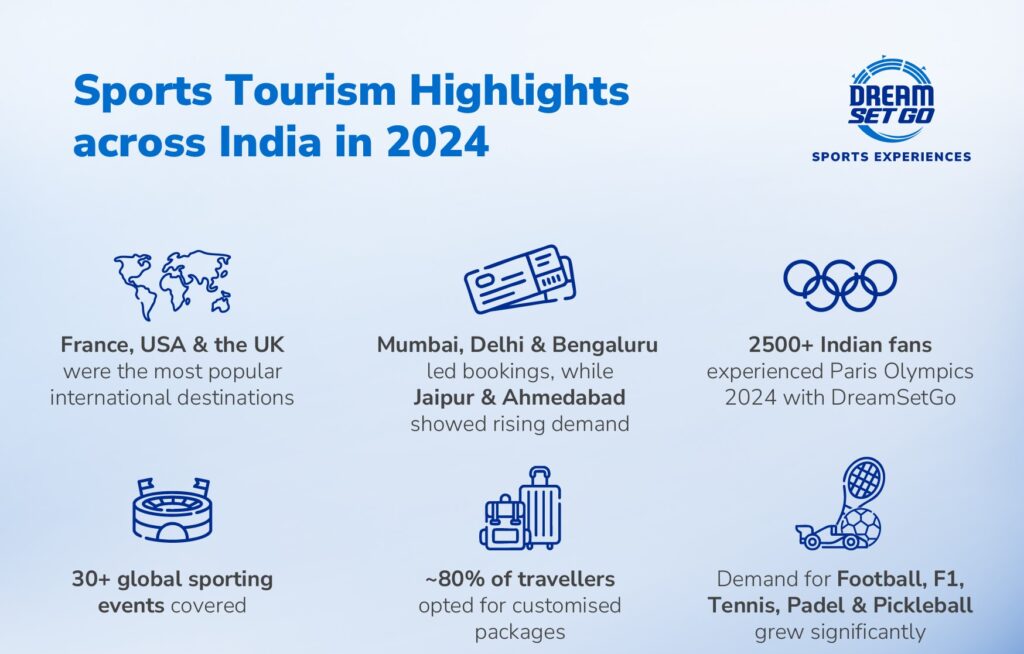 Sports Tourism Highlights across India in 2024

DREAM SET GO
SPORTS EXPERIENCES

France, USA & the UK were the most popular international destinations

Mumbai, Delhi & Bengaluru led bookings, while Jaipur & Ahmedabad showed rising demand

2500+ Indian fans experienced Paris Olympics 2024 with DreamSetGo

30+ global sporting events covered

~80% of travellers opted for customised packages

Demand for Football, F1, Tennis, Padel & Pickleball grew significantly